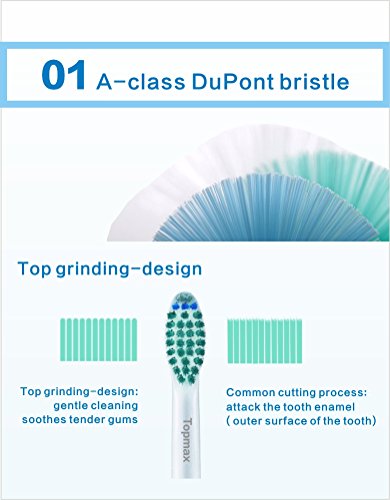 01 A-class DuPont bristle

Top grinding-design

Top grinding-design: gentle cleaning soothes tender gums

Topmax

Common cutting process: attack the tooth enamel ( outer surface of the tooth)